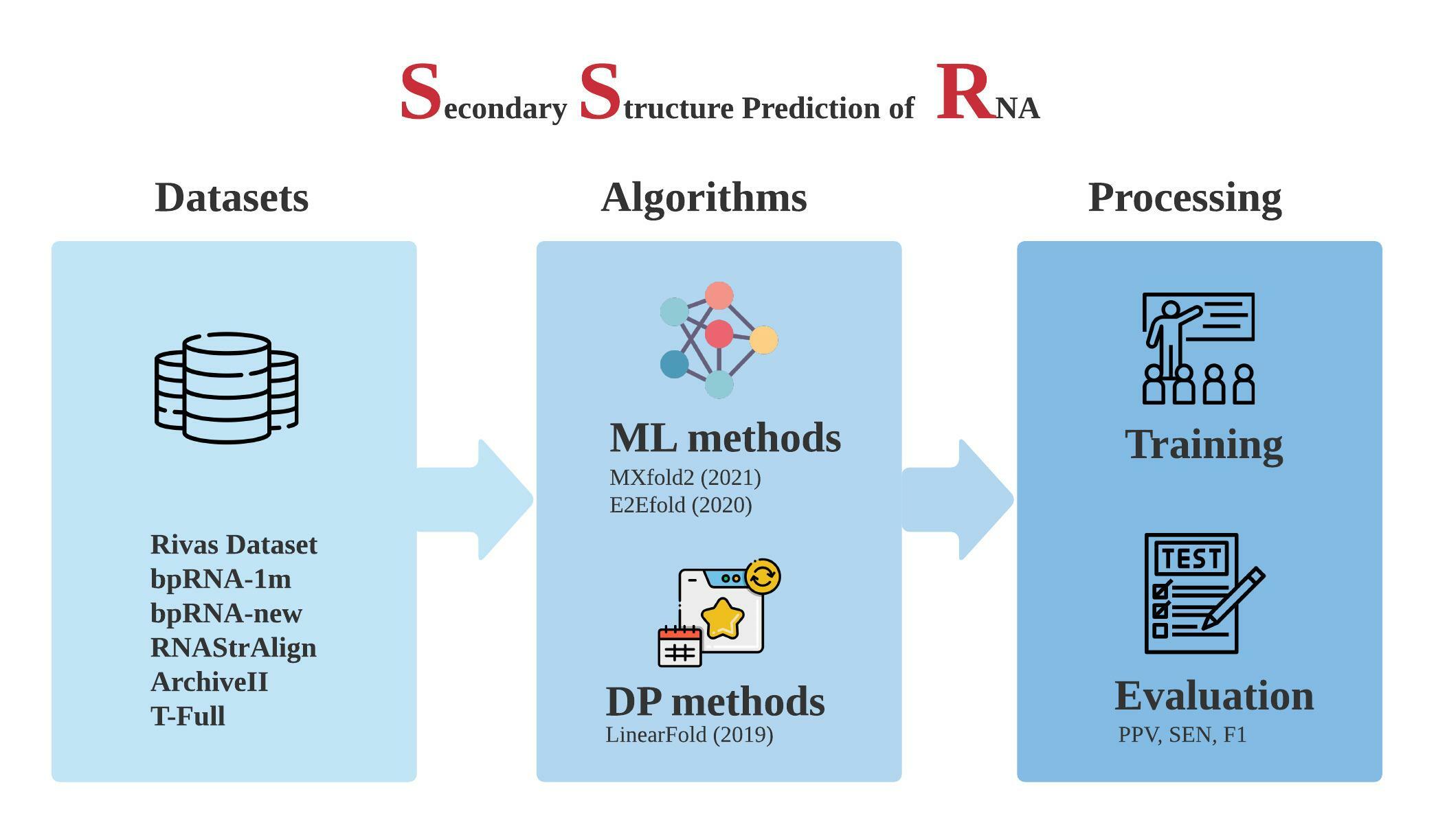 Secondary Structure Prediction of RNA

Datasets

Rivas Dataset
bpRNA-1m
bpRNA-new
RNAStrAlign
ArchiveII
T-Full

Algorithms

ML methods
MXfold2 (2021)
E2Efold (2020)

DP methods
LinearFold (2019)

Processing

Training

TEST

Evaluation
PPV, SEN, F1